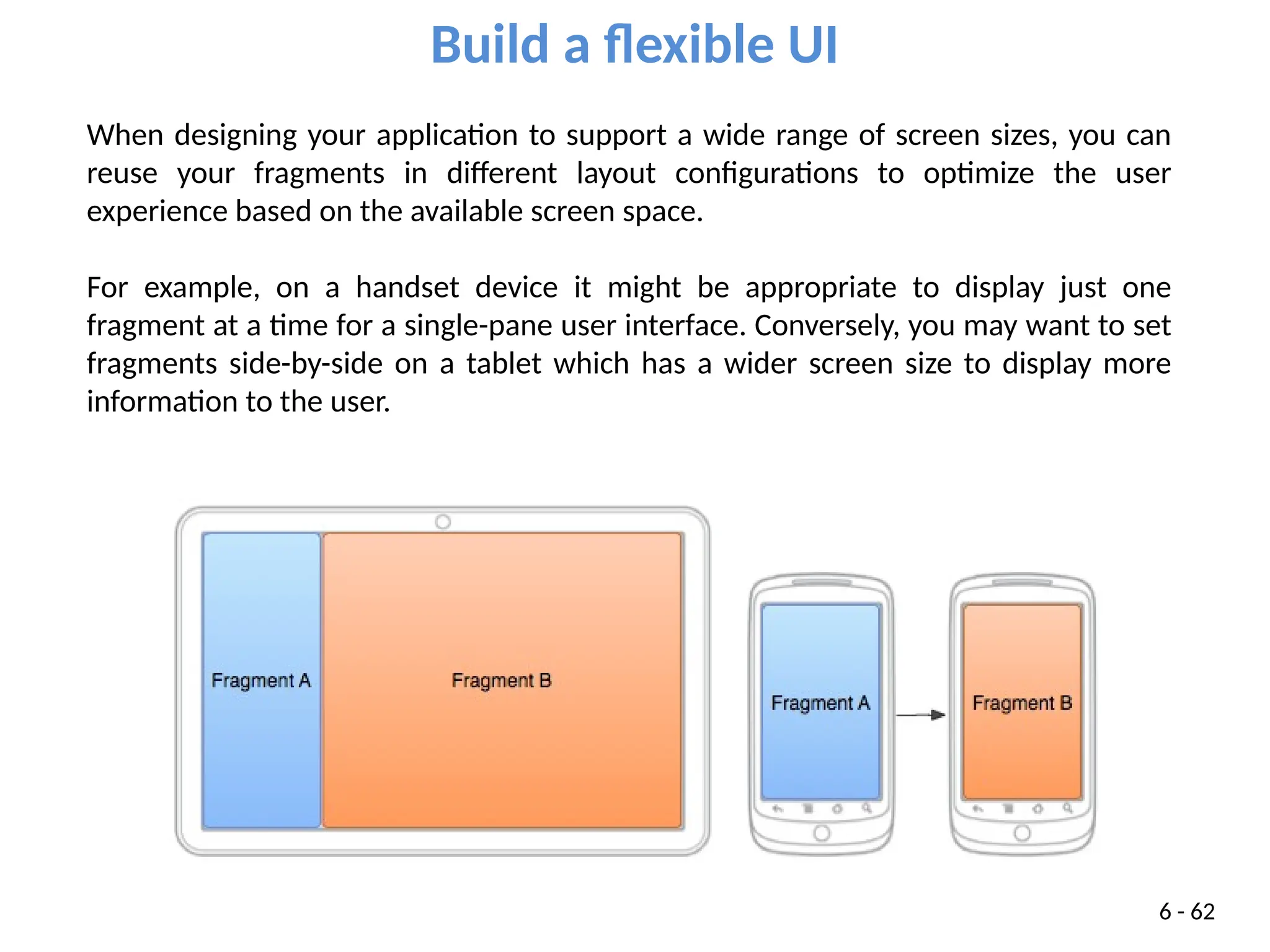 Build a flexible UI

When designing your application to support a wide range of screen sizes, you can reuse your fragments in different layout configurations to optimize the user experience based on the available screen space.

For example, on a handset device it might be appropriate to display just one fragment at a time for a single-pane user interface. Conversely, you may want to set fragments side-by-side on a tablet which has a wider screen size to display more information to the user.

Fragment A

Fragment B

Fragment A

Fragment B

6 - 62